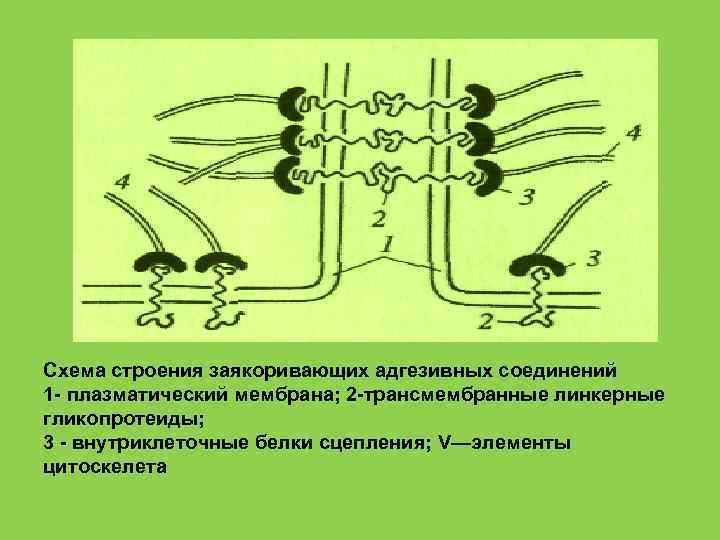 4
4
3
2
1
3
2

Схема строения заякоривающих адгезивных соединений
1- плазматический мембрана; 2-трансмембранные линкерные гликопротеиды;
3 - внутриклеточные белки сцепления; V—элементы цитоскелета